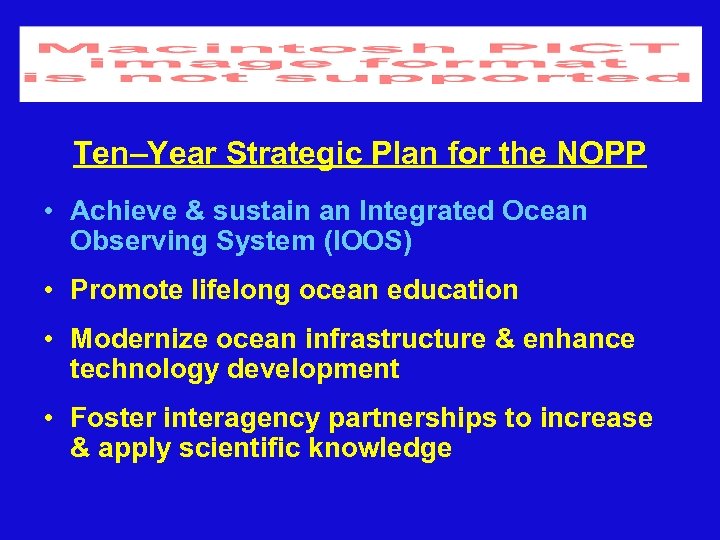 Macintosh PICT image format is not supported

Ten–Year Strategic Plan for the NOPP

• Achieve & sustain an Integrated Ocean Observing System (IOOS)

• Promote lifelong ocean education

• Modernize ocean infrastructure & enhance technology development

• Foster interagency partnerships to increase & apply scientific knowledge